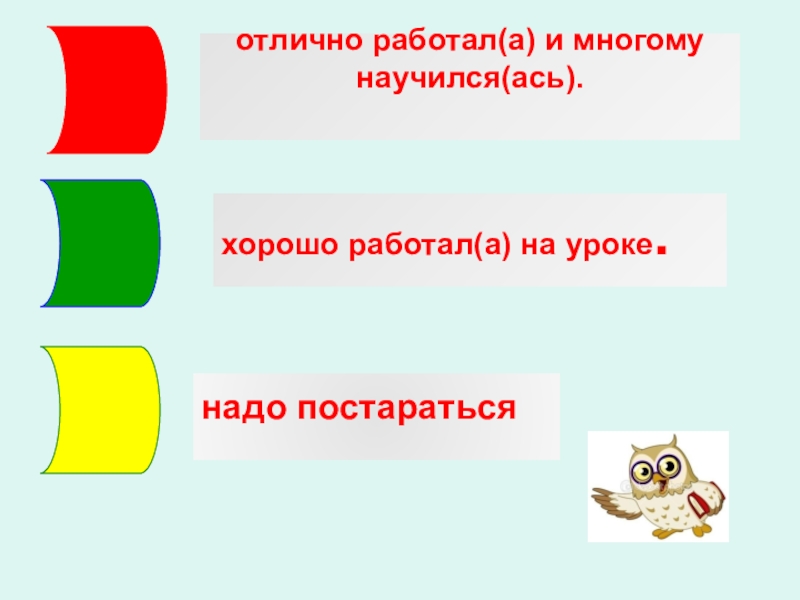 отлично работал(а) и многому научился(ась).

хорошо работал(а) на уроке.

надо постараться